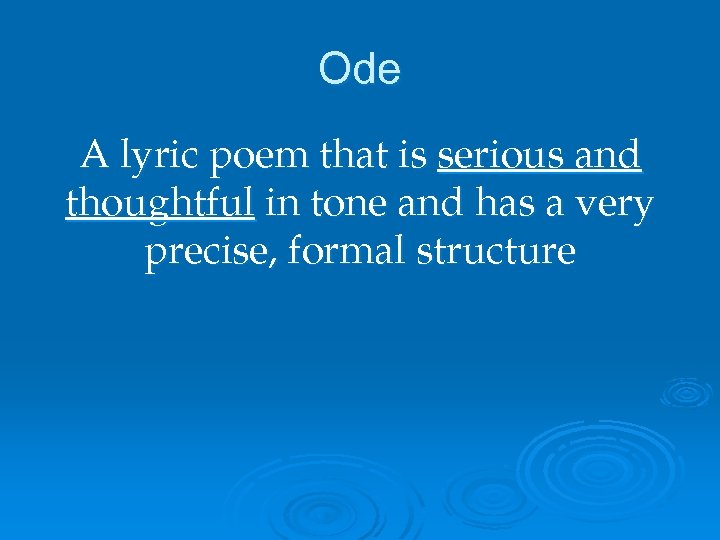 Ode

A lyric poem that is serious and thoughtful in tone and has a very precise, formal structure